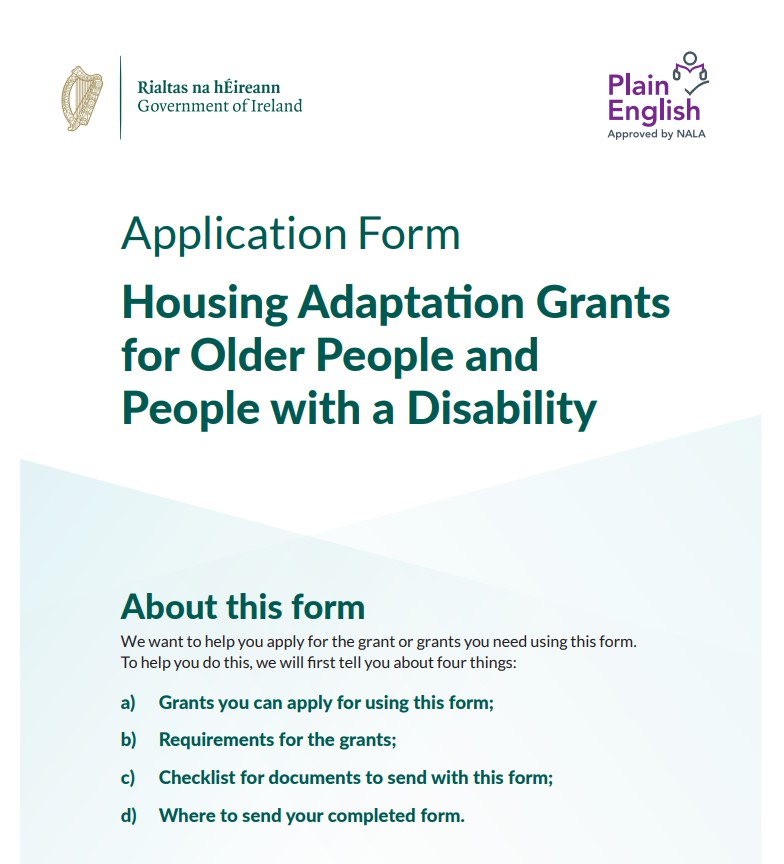 Rialtas na hÉireann
Government of Ireland

Plain English
Approved by NALA

Application Form

Housing Adaptation Grants for Older People and People with a Disability

About this form

We want to help you apply for the grant or grants you need using this form. To help you do this, we will first tell you about four things:

a) Grants you can apply for using this form;

b) Requirements for the grants;

c) Checklist for documents to send with this form;

d) Where to send your completed form.